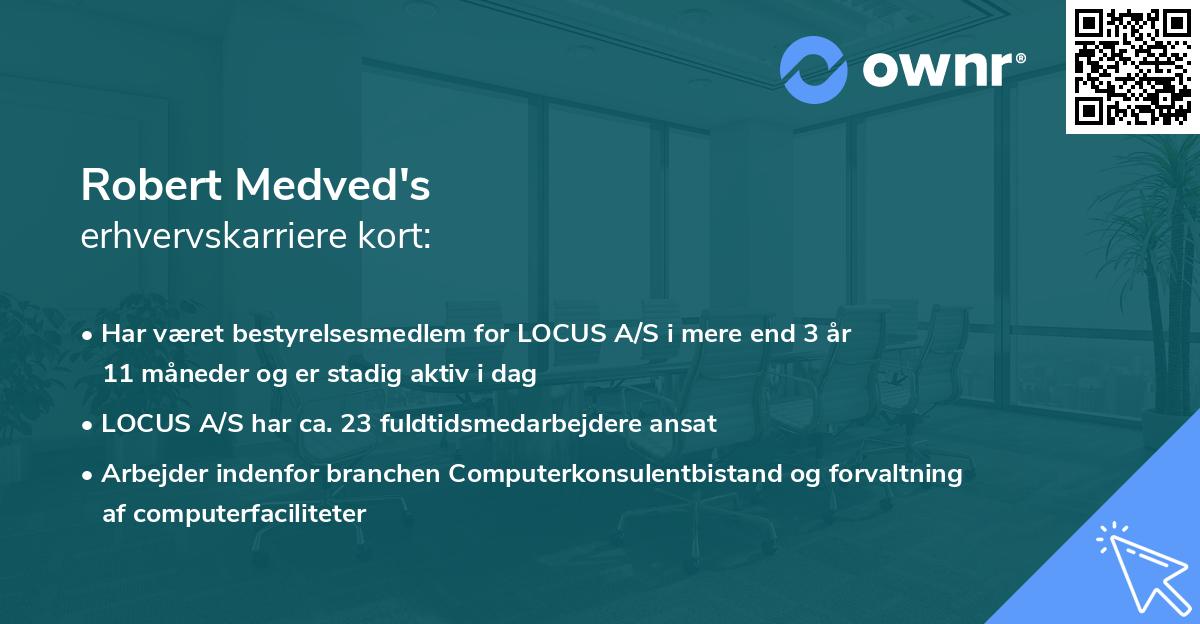 ownr®

Robert Medved's
erhvervskarriere kort:

• Har været bestyrelsesmedlem for LOCUS A/S i mere end 3 år 11 måneder og er stadig aktiv i dag
• LOCUS A/S har ca. 23 fuldtidsmedarbejdere ansat
• Arbejder indenfor branchen Computerkonsulentbistand og forvaltning af computerfaciliteter